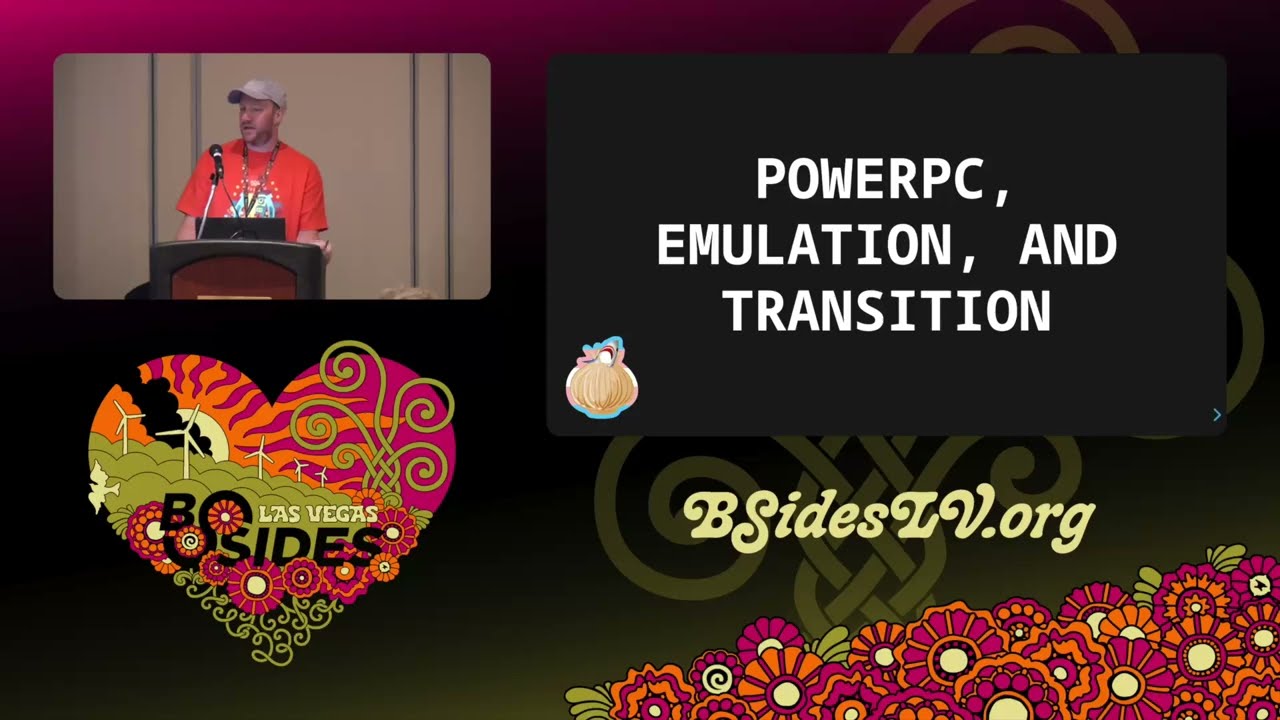 POWERPC, EMULATION, AND TRANSITION

BSIDES LAS VEGAS

BSidesLV.org